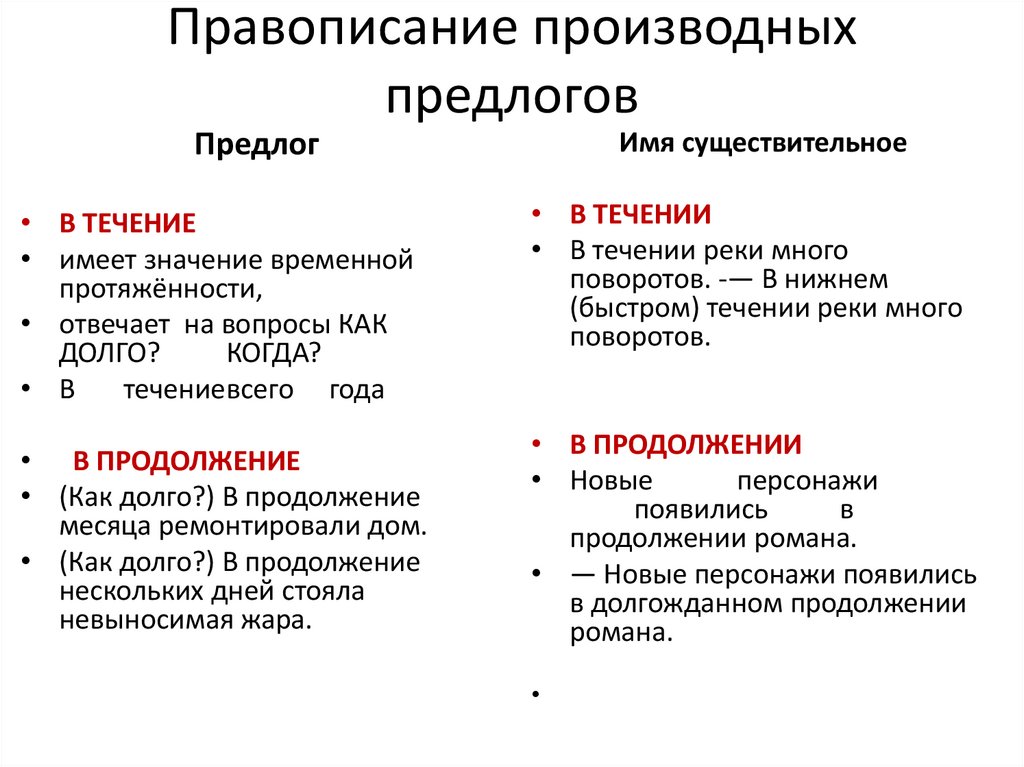 Правописание производных предлогов

Предлог

• В ТЕЧЕНИЕ
• имеет значение временной протяжённости,
• отвечает на вопросы КАК ДОЛГО? КОГДА?
• В течениевсего года

• В ПРОДОЛЖЕНИЕ
• (Как долго?) В продолжение месяца ремонтировали дом.
• (Как долго?) В продолжение нескольких дней стояла невыносимая жара.

Имя существительное

• В ТЕЧЕНИИ
• В течении реки много поворотов. -— В нижнем (быстром) течении реки много поворотов.

• В ПРОДОЛЖЕНИИ
• Новые персонажи появились в продолжении романа.
• — Новые персонажи появились в долгожданном продолжении романа.
•